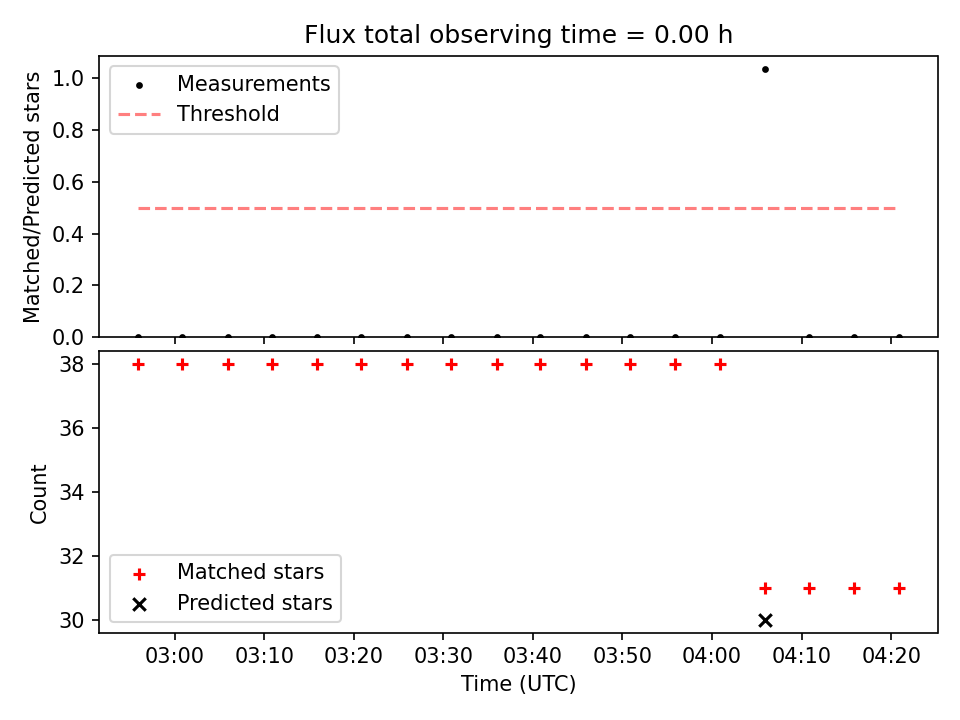 Flux total observing time = 0.00 h

Matched/Predicted stars

1.0
0.8
0.6
0.4
0.2
0.0

Measurements
Threshold

Count

38
36
34
32
30

Matched stars
Predicted stars

03:00 03:10 03:20 03:30 03:40 03:50 04:00 04:10 04:20

Time (UTC)